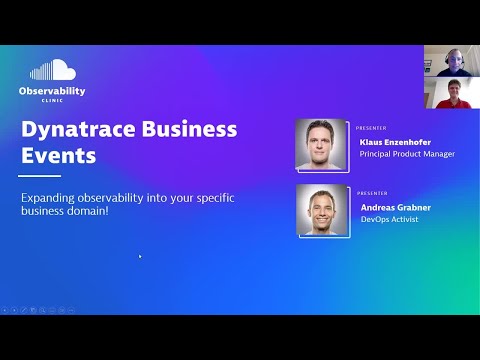 Observability
CLINIC

Dynatrace Business Events

Expanding observability into your specific business domain!

PRESENTER
Klaus Enzenhofer
Principal Product Manager

PRESENTER
Andreas Grabner
DevOps Activist